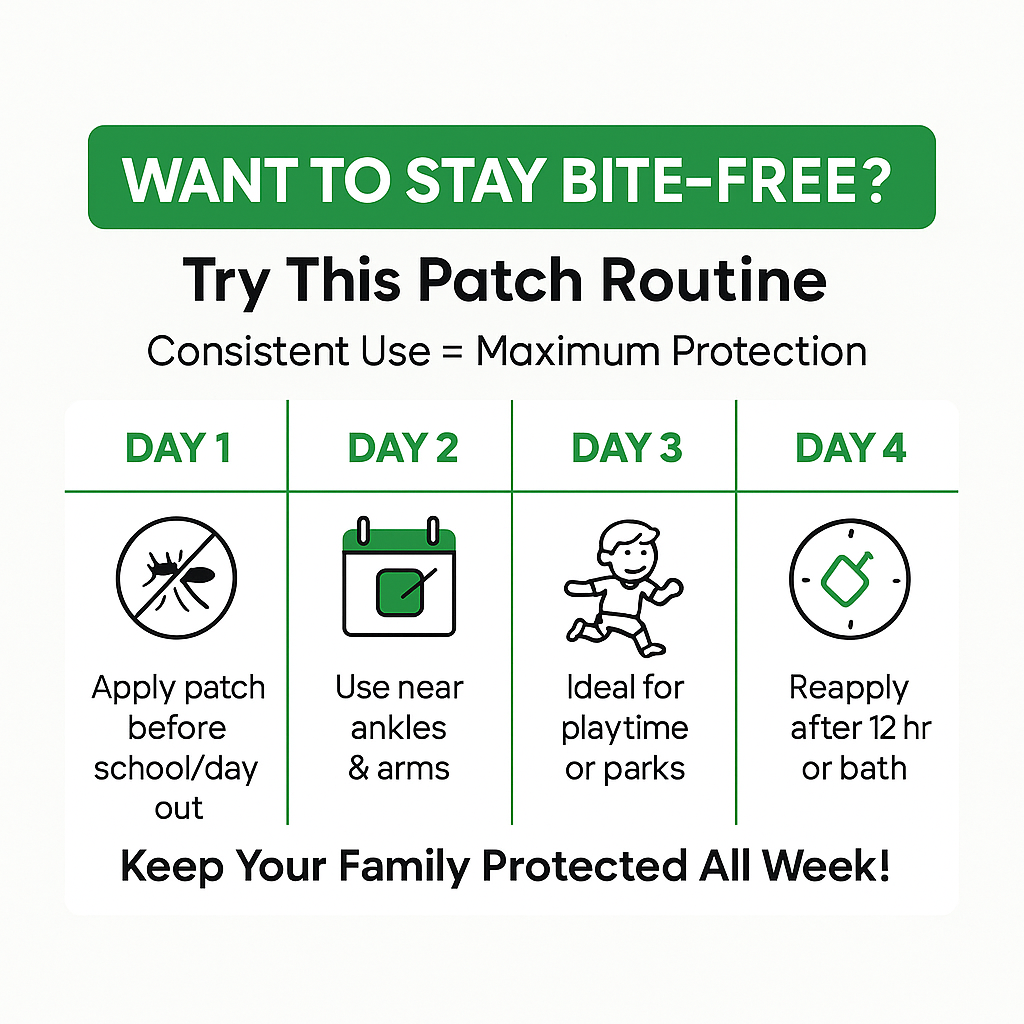 WANT TO STAY BITE-FREE?

Try This Patch Routine

Consistent Use = Maximum Protection

| DAY 1 | DAY 2 | DAY 3 | DAY 4 |
|---|---|---|---|
| Apply patch before school/day out | Use near ankles & arms | Ideal for playtime or parks | Reapply after 12 hr or bath |

Keep Your Family Protected All Week!